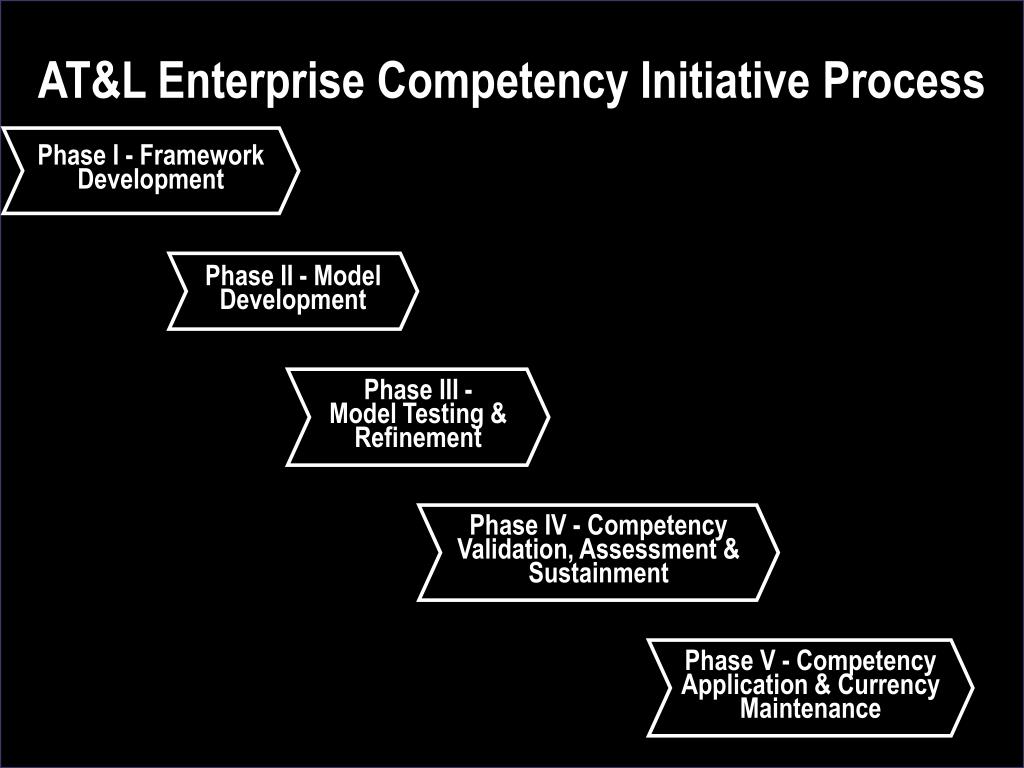 AT&L Enterprise Competency Initiative Process

Phase I - Framework Development

Phase II - Model Development

Phase III - Model Testing & Refinement

Phase IV - Competency Validation, Assessment & Sustainment

Phase V - Competency Application & Currency Maintenance